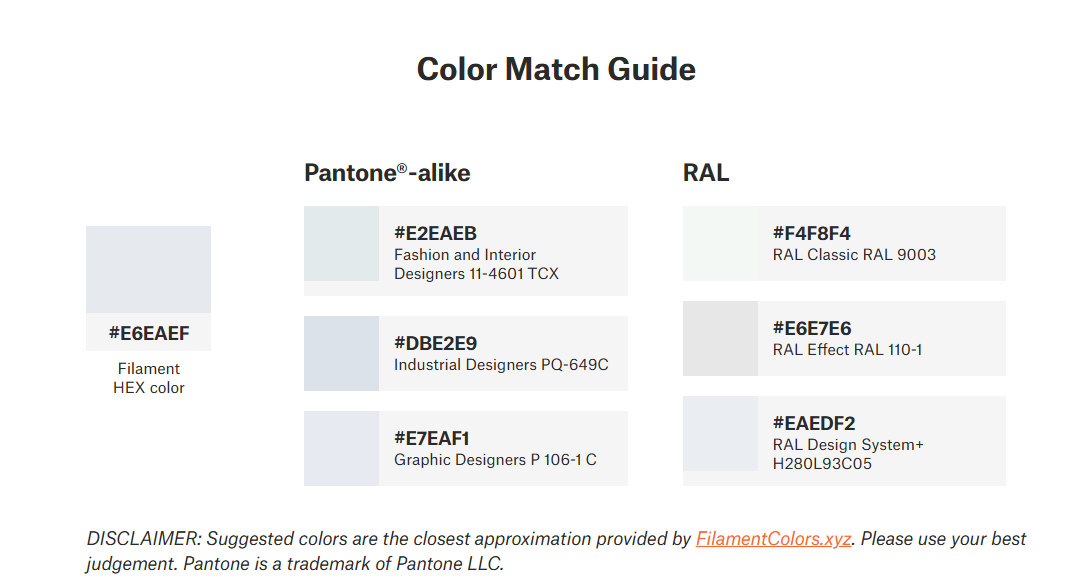 Color Match Guide

#E6EAEF
Filament HEX color

Pantone®-alike

#E2EAEB
Fashion and Interior Designers 11-4601 TCX

#DBE2E9
Industrial Designers PQ-649C

#E7EAF1
Graphic Designers P 106-1 C

RAL

#F4F8F4
RAL Classic RAL 9003

#E6E7E6
RAL Effect RAL 110-1

#EAEDF2
RAL Design System+ H280L93C05

DISCLAIMER: Suggested colors are the closest approximation provided by FilamentColors.xyz. Please use your best judgement. Pantone is a trademark of Pantone LLC.